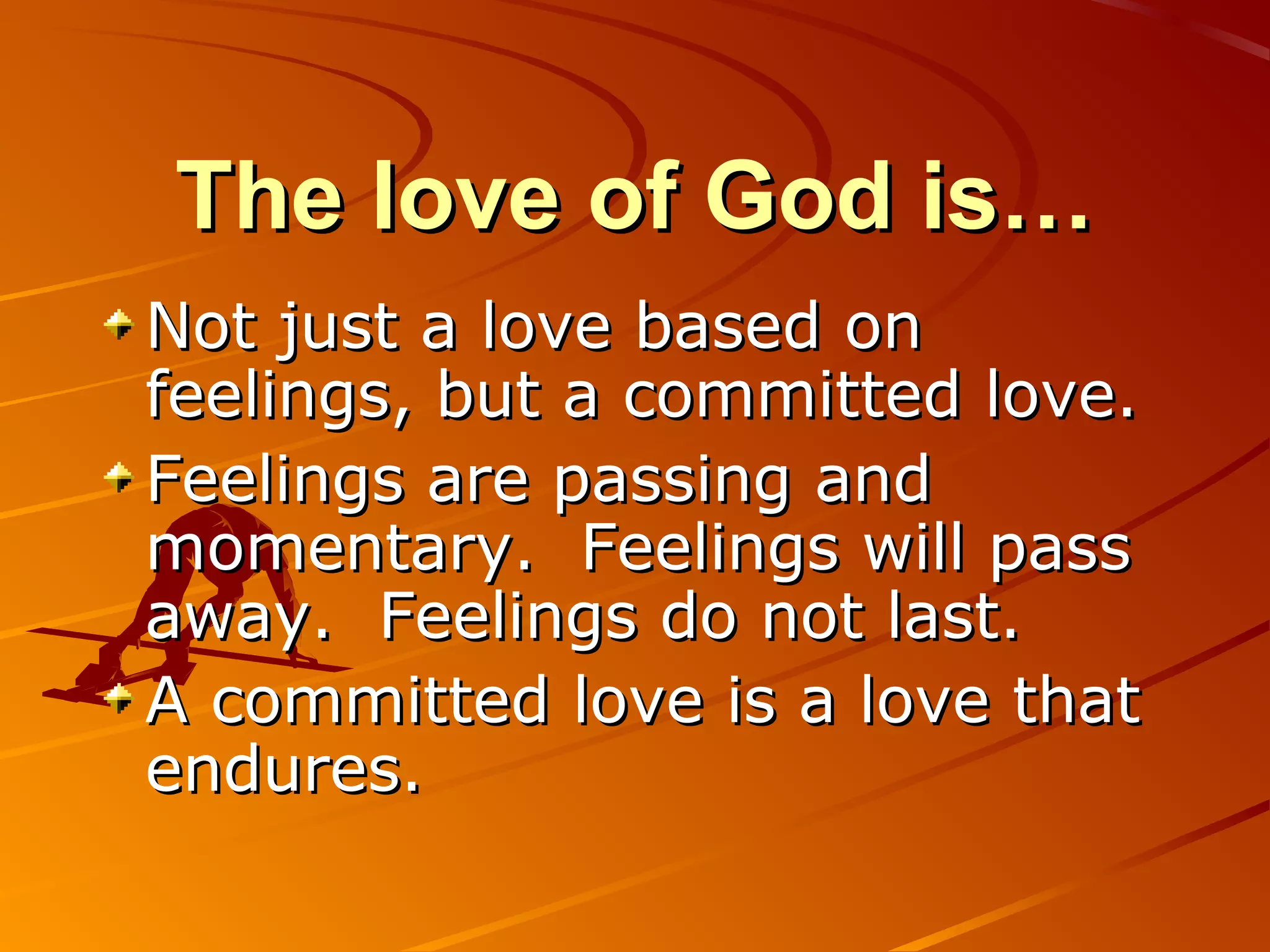 The love of God is…

Not just a love based on feelings, but a committed love.

Feelings are passing and momentary.  Feelings will pass away.  Feelings do not last.

A committed love is a love that endures.